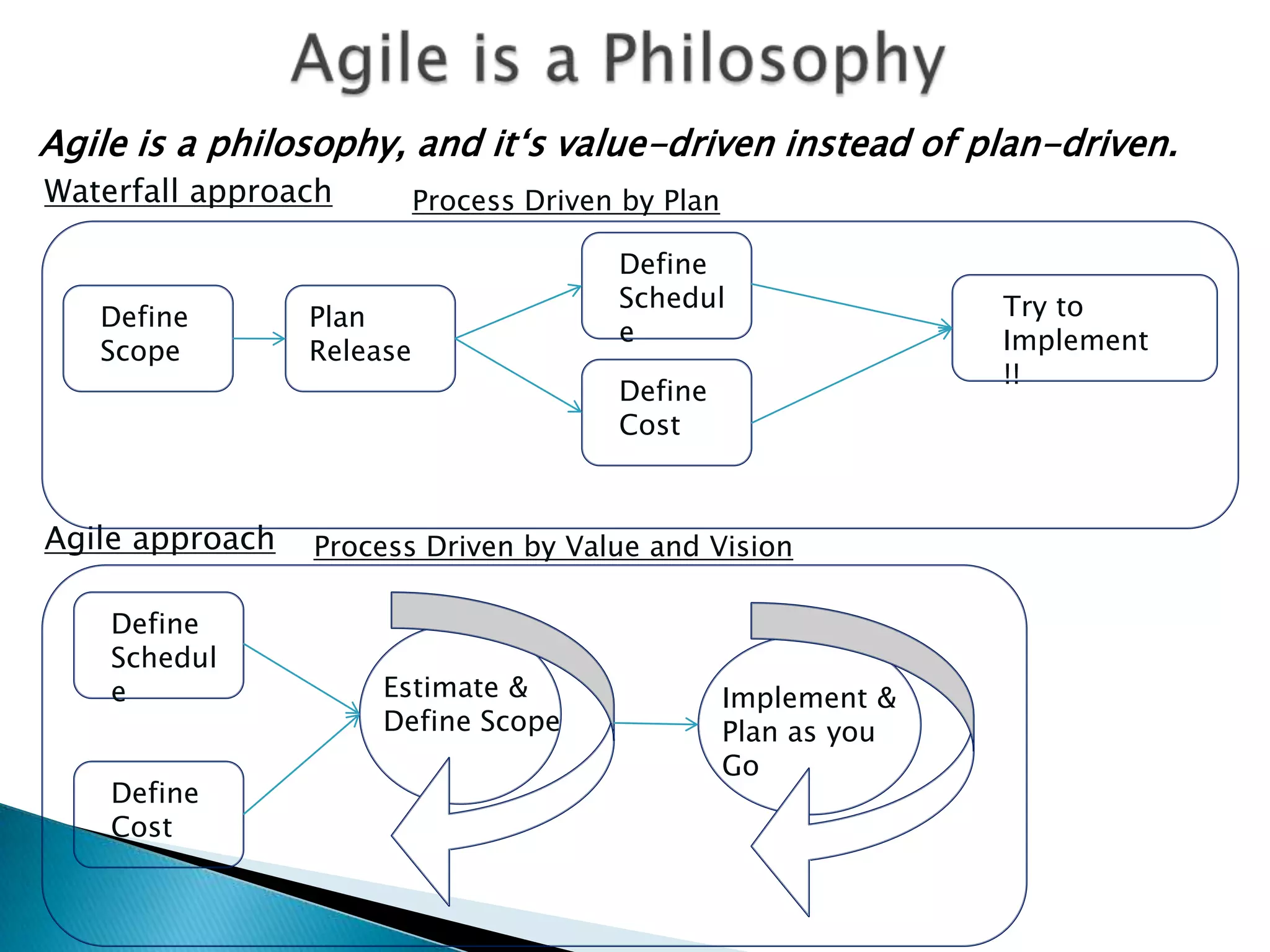 Agile is a Philosophy

Agile is a philosophy, and it‘s value-driven instead of plan-driven.

Waterfall approach

Process Driven by Plan

Define Scope

Plan Release

Define Schedule

Define Cost

Try to Implement !!

Agile approach

Process Driven by Value and Vision

Define Schedule

Define Cost

Estimate & Define Scope

Implement & Plan as you Go